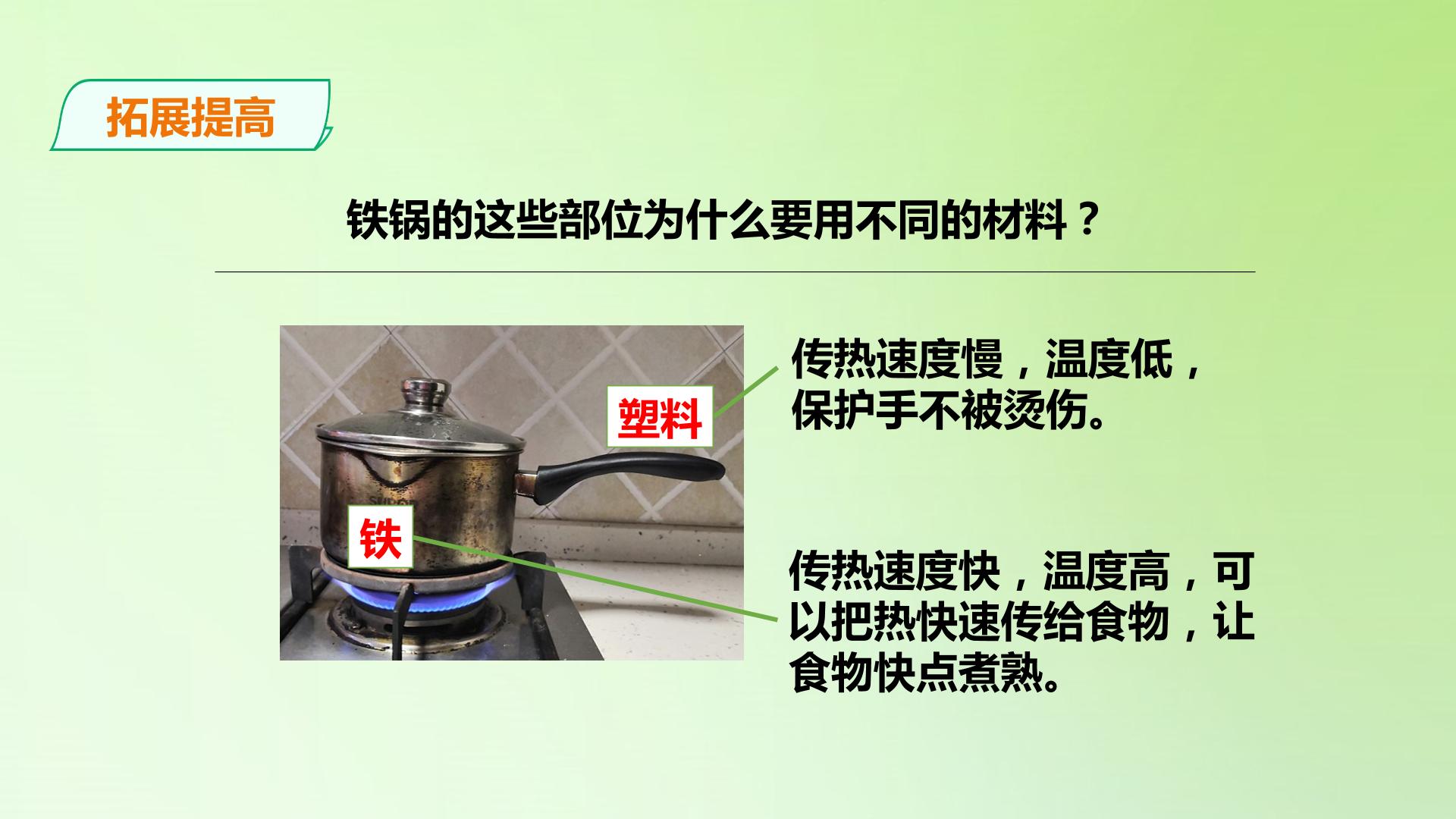 拓展提高

铁锅的这些部位为什么要用不同的材料？

塑料

铁

传热速度慢，温度低，保护手不被烫伤。

传热速度快，温度高，可以把热快速传给食物，让食物快点煮熟。